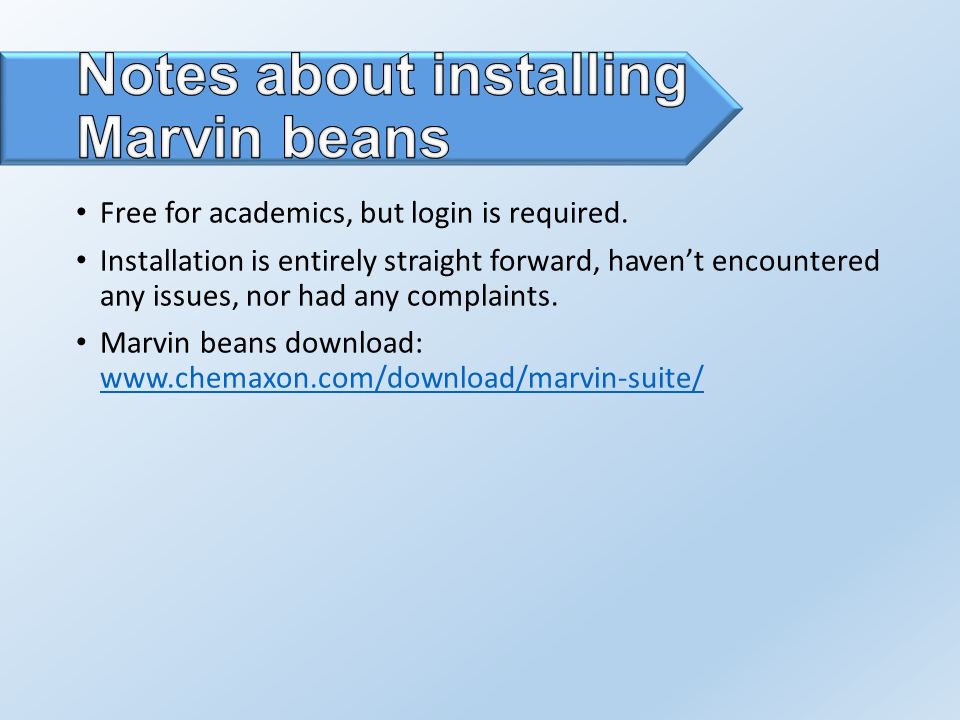 Notes about installing Marvin beans

• Free for academics, but login is required.

• Installation is entirely straight forward, haven’t encountered any issues, nor had any complaints.

• Marvin beans download: www.chemaxon.com/download/marvin-suite/